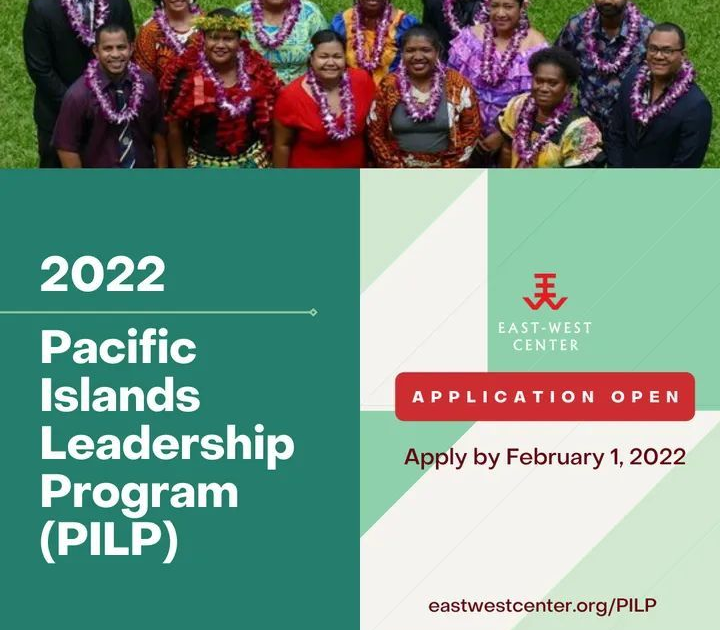 2022

Pacific Islands Leadership Program (PILP)

EAST-WEST CENTER

APPLICATION OPEN

Apply by February 1, 2022

eastwestcenter.org/PILP